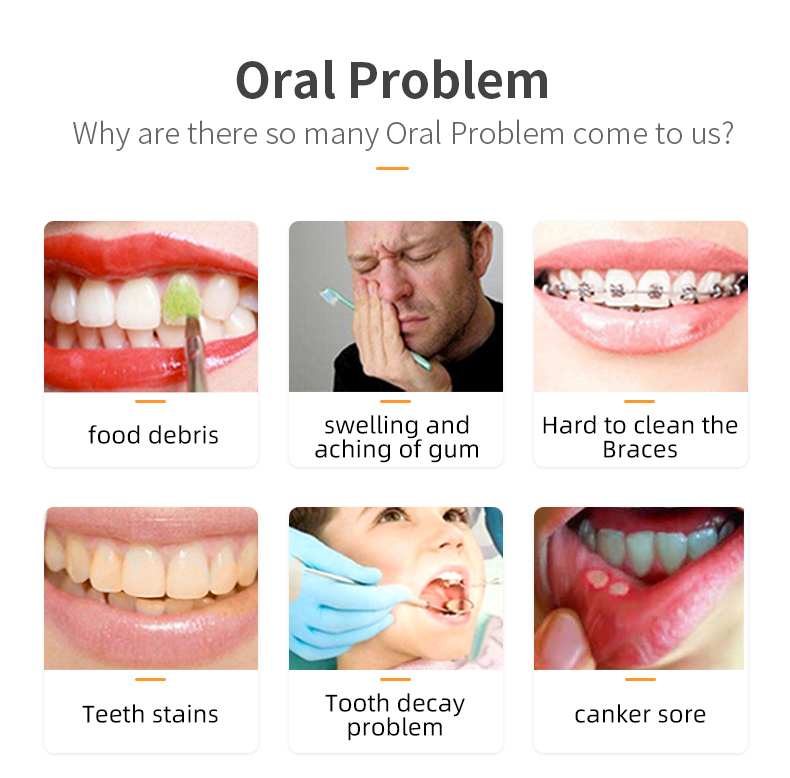 Oral Problem

Why are there so many Oral Problem come to us?

food debris

swelling and aching of gum

Hard to clean the Braces

Teeth stains

Tooth decay problem

canker sore